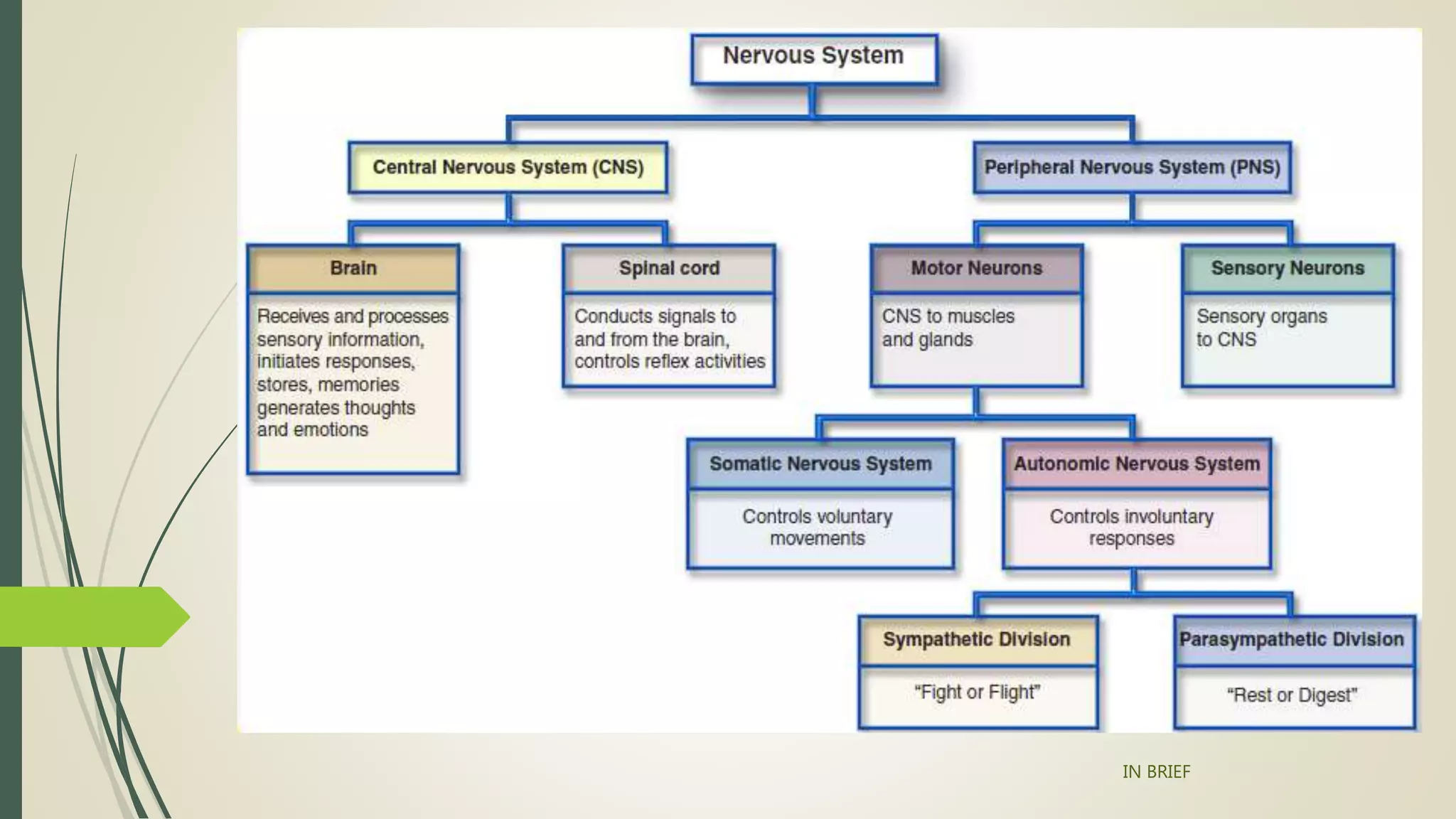 Nervous System

Central Nervous System (CNS)

Peripheral Nervous System (PNS)

Brain

Receives and processes sensory information, initiates responses, stores, memories generates thoughts and emotions

Spinal cord

Conducts signals to and from the brain, controls reflex activities

Motor Neurons

CNS to muscles and glands

Sensory Neurons

Sensory organs to CNS

Somatic Nervous System

Controls voluntary movements

Autonomic Nervous System

Controls involuntary responses

Sympathetic Division

"Fight or Flight"

Parasympathetic Division

"Rest or Digest"

IN BRIEF